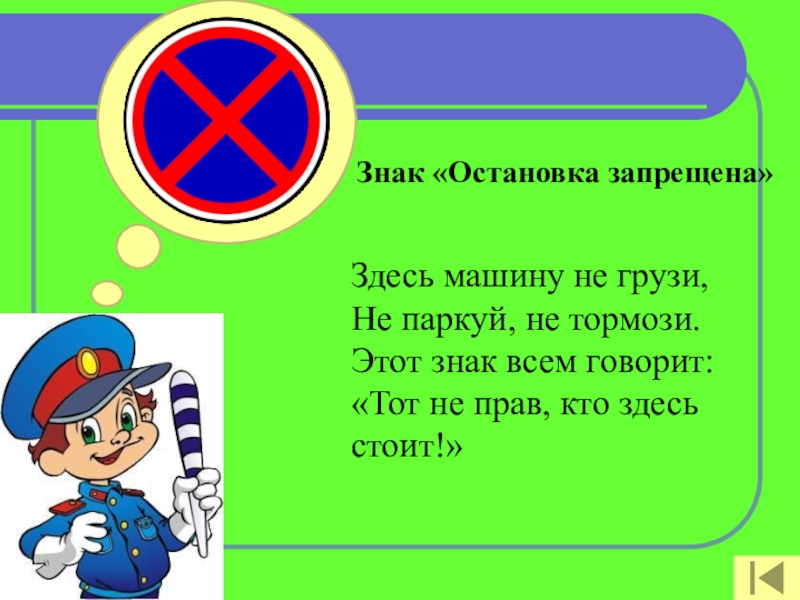 Знак «Остановка запрещена»

Здесь машину не грузи,
Не паркуй, не тормози.
Этот знак всем говорит:
«Тот не прав, кто здесь стоит!»